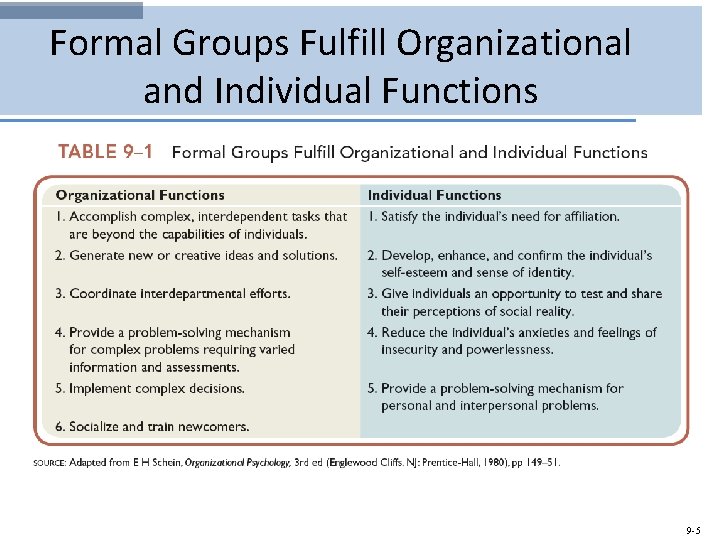 Formal Groups Fulfill Organizational and Individual Functions

TABLE 9–1 Formal Groups Fulfill Organizational and Individual Functions

| Organizational Functions | Individual Functions |
|---|---|
| 1. Accomplish complex, interdependent tasks that are beyond the capabilities of individuals. | 1. Satisfy the individual's need for affiliation. |
| 2. Generate new or creative ideas and solutions. | 2. Develop, enhance, and confirm the individual's self-esteem and sense of identity. |
| 3. Coordinate interdepartmental efforts. | 3. Give individuals an opportunity to test and share their perceptions of social reality. |
| 4. Provide a problem-solving mechanism for complex problems requiring varied information and assessments. | 4. Reduce the individual's anxieties and feelings of insecurity and powerlessness. |
| 5. Implement complex decisions. | 5. Provide a problem-solving mechanism for personal and interpersonal problems. |
| 6. Socialize and train newcomers. | |

SOURCE: Adapted from E H Schein, Organizational Psychology, 3rd ed (Englewood Cliffs, NJ: Prentice-Hall, 1980), pp 149–51.

9-5